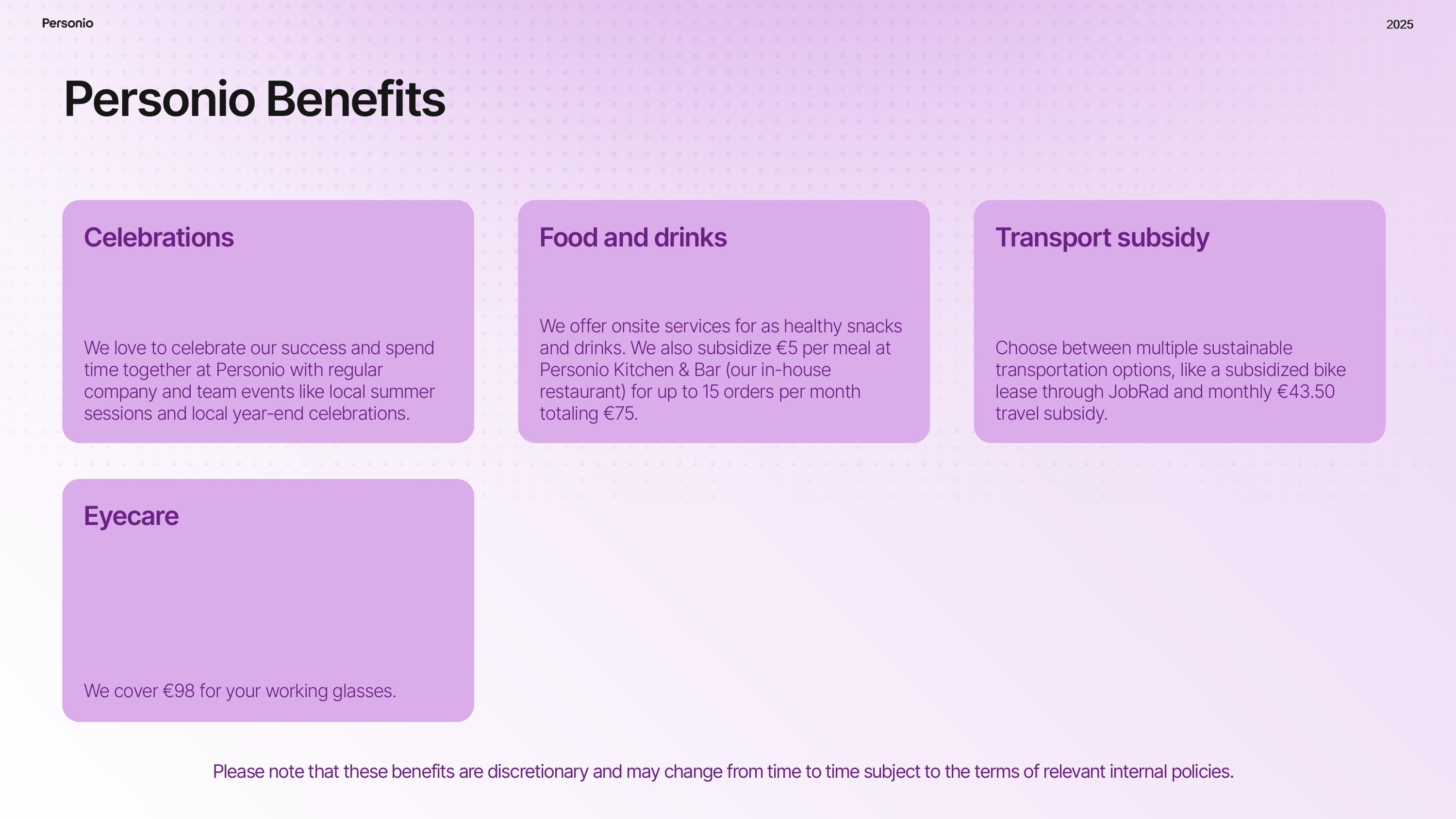 Personio

2025

Personio Benefits

Celebrations

We love to celebrate our success and spend time together at Personio with regular company and team events like local summer sessions and local year-end celebrations.

Food and drinks

We offer onsite services for as healthy snacks and drinks. We also subsidize €5 per meal at Personio Kitchen & Bar (our in-house restaurant) for up to 15 orders per month totaling €75.

Transport subsidy

Choose between multiple sustainable transportation options, like a subsidized bike lease through JobRad and monthly €43.50 travel subsidy.

Eyecare

We cover €98 for your working glasses.

Please note that these benefits are discretionary and may change from time to time subject to the terms of relevant internal policies.